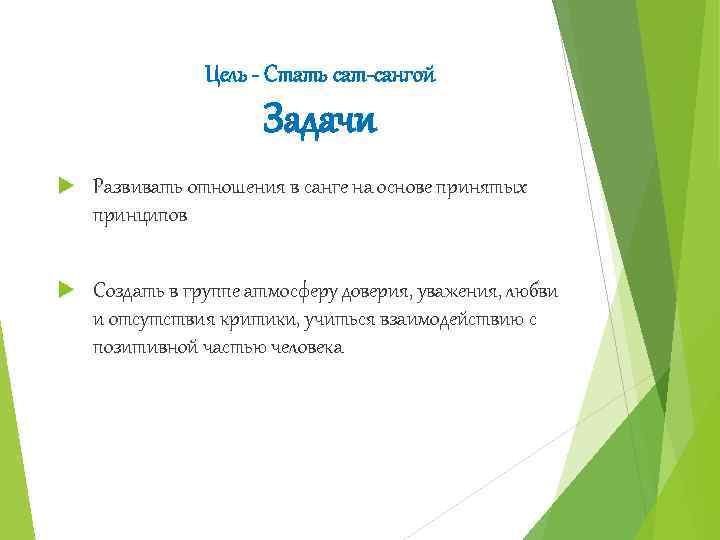 Цель - Стать сат-сангой

Задачи

Развивать отношения в санге на основе принятых принципов

Создать в группе атмосферу доверия, уважения, любви и отсутствия критики, учиться взаимодействию с позитивной частью человека